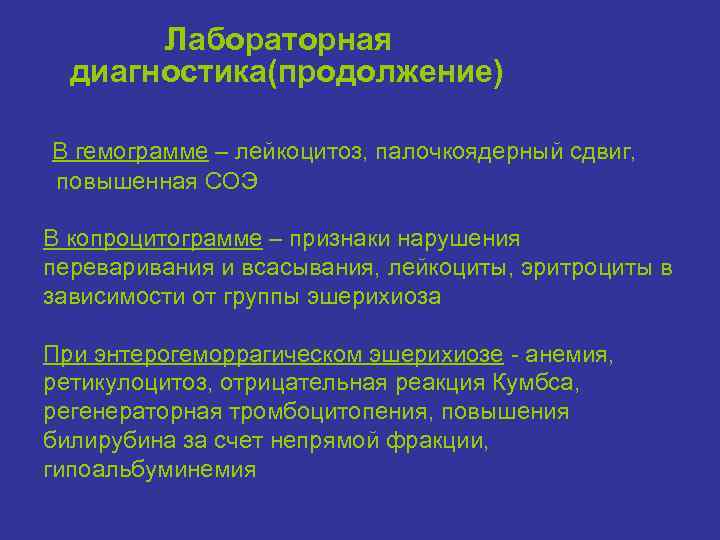 Лабораторная диагностика(продолжение)

В гемограмме – лейкоцитоз, палочкоядерный сдвиг, повышенная СОЭ

В копроцитограмме – признаки нарушения переваривания и всасывания, лейкоциты, эритроциты в зависимости от группы эшерихиоза

При энтерогеморрагическом эшерихиозе - анемия, ретикулоцитоз, отрицательная реакция Кумбса, регенераторная тромбоцитопения, повышения билирубина за счет непрямой фракции, гипоальбуминемия